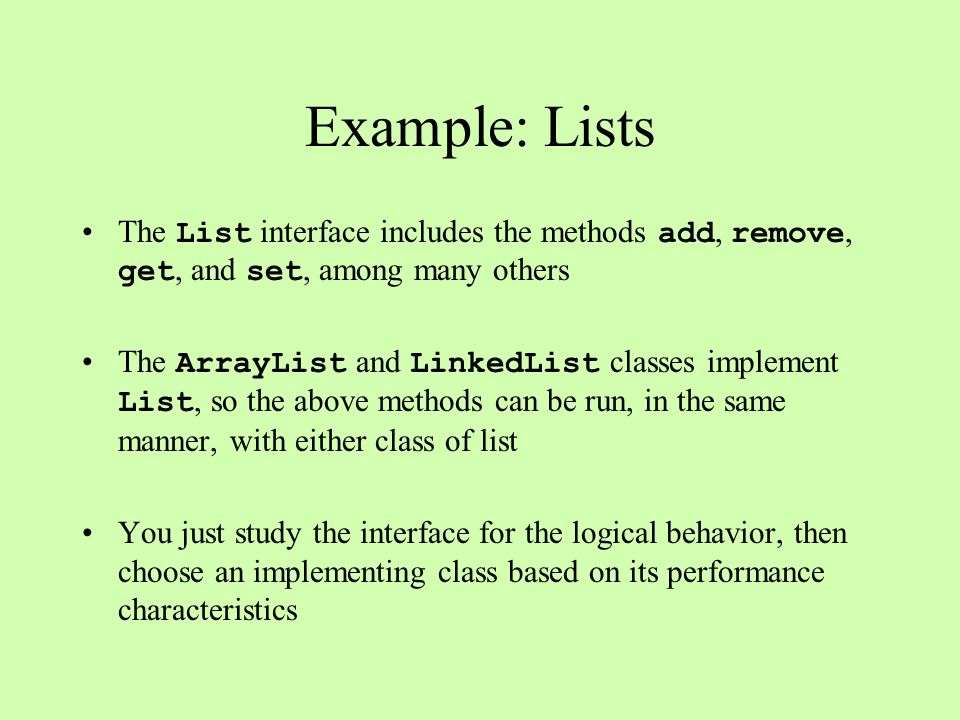 Example: Lists

• The List interface includes the methods add, remove, get, and set, among many others

• The ArrayList and LinkedList classes implement List, so the above methods can be run, in the same manner, with either class of list

• You just study the interface for the logical behavior, then choose an implementing class based on its performance characteristics